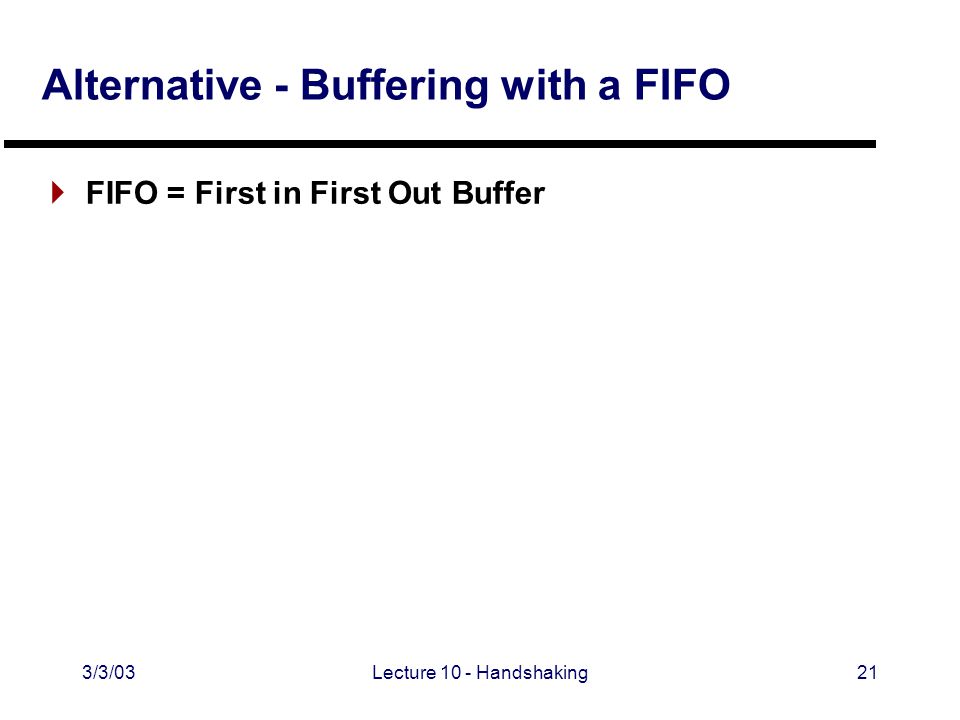 Alternative - Buffering with a FIFO

FIFO = First in First Out Buffer

3/3/03

Lecture 10 - Handshaking

21